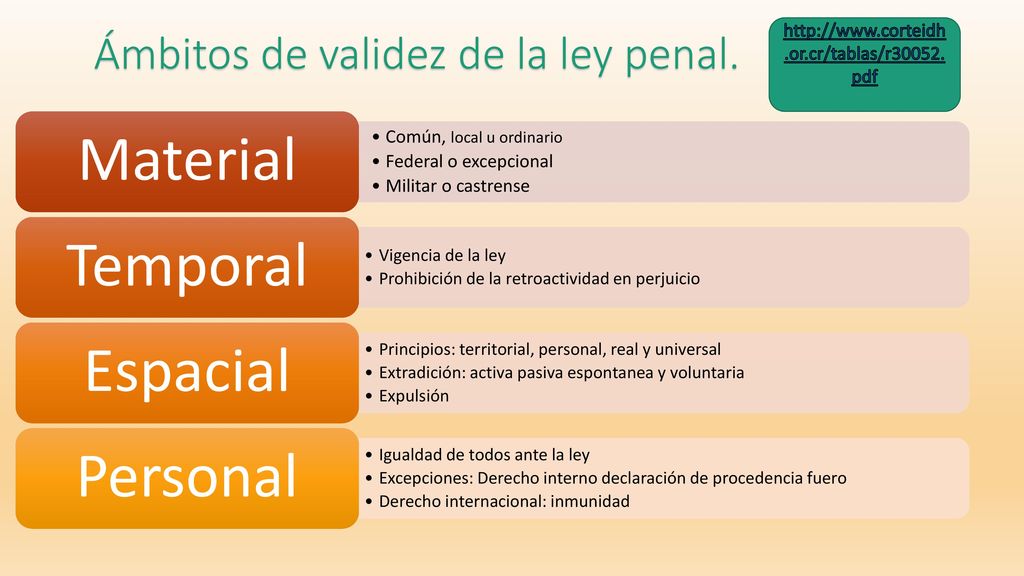 Ámbitos de validez de la ley penal.

http://www.corteidh.or.cr/tablas/r30052.pdf

Material
• Común, local u ordinario
• Federal o excepcional
• Militar o castrense

Temporal
• Vigencia de la ley
• Prohibición de la retroactividad en perjuicio

Espacial
• Principios: territorial, personal, real y universal
• Extradición: activa pasiva espontanea y voluntaria
• Expulsión

Personal
• Igualdad de todos ante la ley
• Excepciones: Derecho interno declaración de procedencia fuero
• Derecho internacional: inmunidad